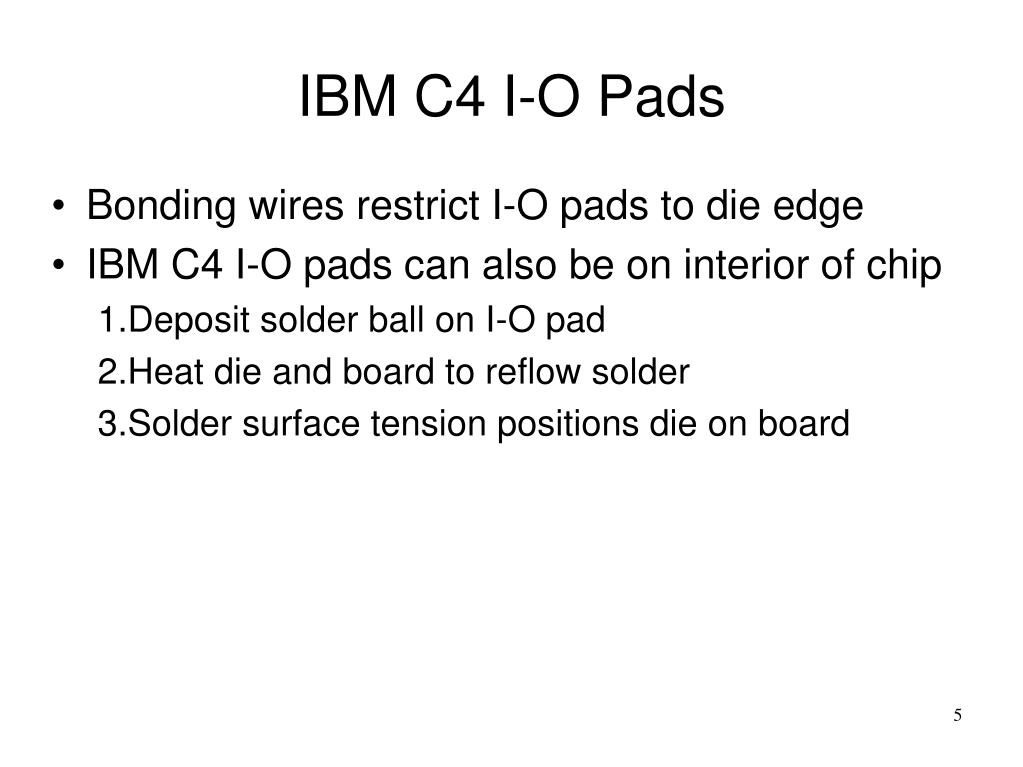 IBM C4 I-O Pads

• Bonding wires restrict I-O pads to die edge
• IBM C4 I-O pads can also be on interior of chip
1.Deposit solder ball on I-O pad
2.Heat die and board to reflow solder
3.Solder surface tension positions die on board

5